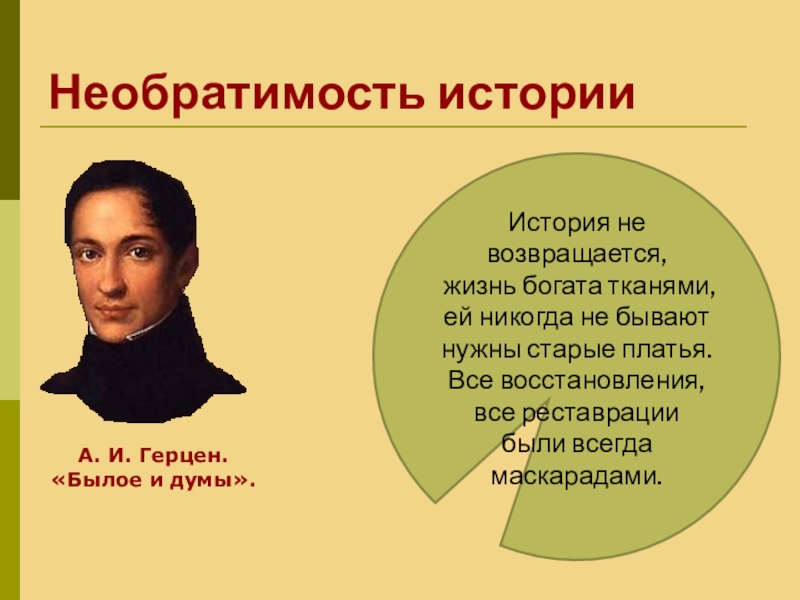 Необратимость истории

А. И. Герцен.
«Былое и думы».

История не возвращается, жизнь богата тканями, ей никогда не бывают нужны старые платья. Все восстановления, все реставрации были всегда маскарадами.